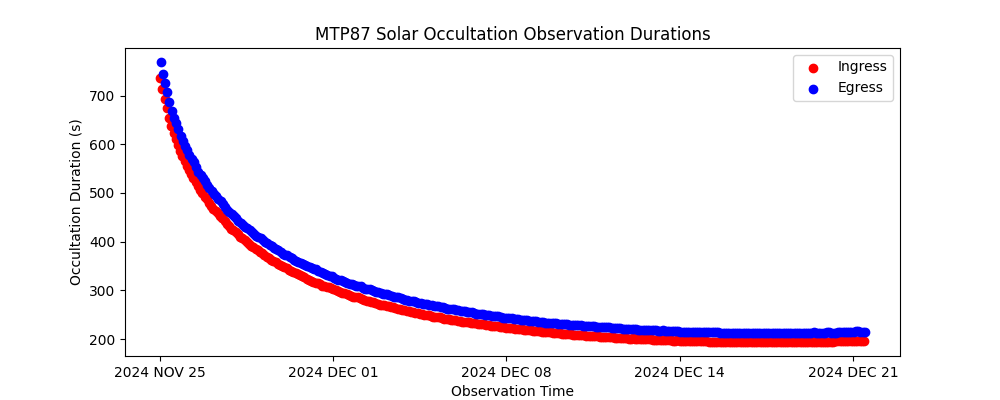 MTP87 Solar Occultation Observation Durations

Ingress
Egress

Occultation Duration (s)

700
600
500
400
300
200

2024 NOV 25
2024 DEC 01
2024 DEC 08
2024 DEC 14
2024 DEC 21

Observation Time